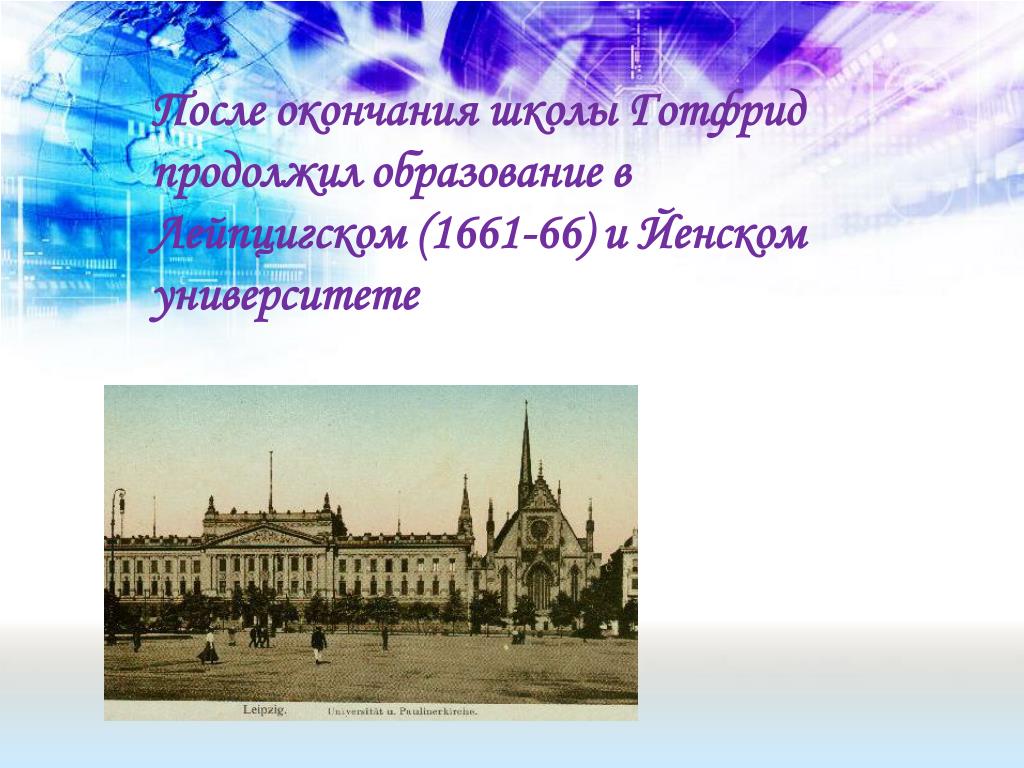 После окончания школы Готфрид продолжил образование в Лейпцигском (1661-66) и Йенском университете

Leipzig. Universität u. Paulinerkirche.